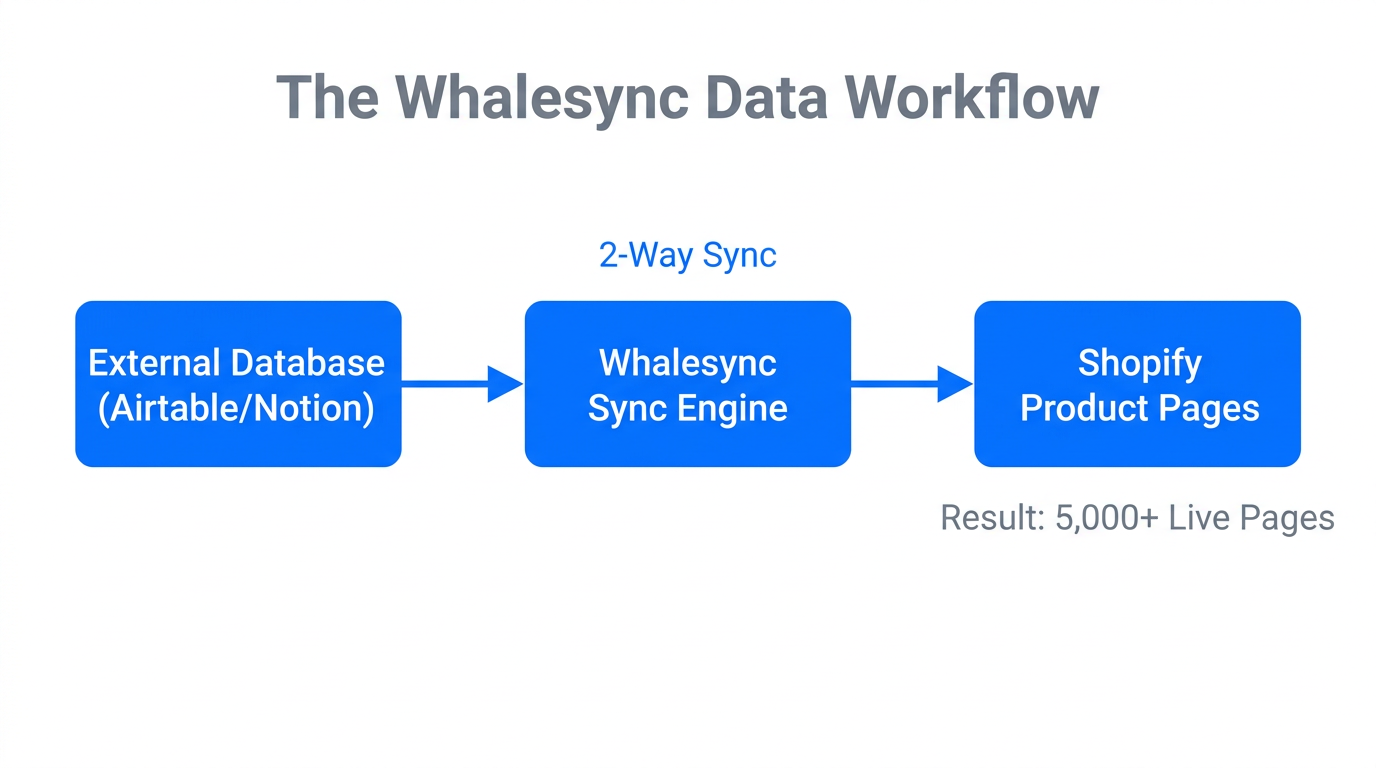 The Whalesync Data Workflow

2-Way Sync

External Database (Airtable/Notion)

Whalesync Sync Engine

Shopify Product Pages

Result: 5,000+ Live Pages